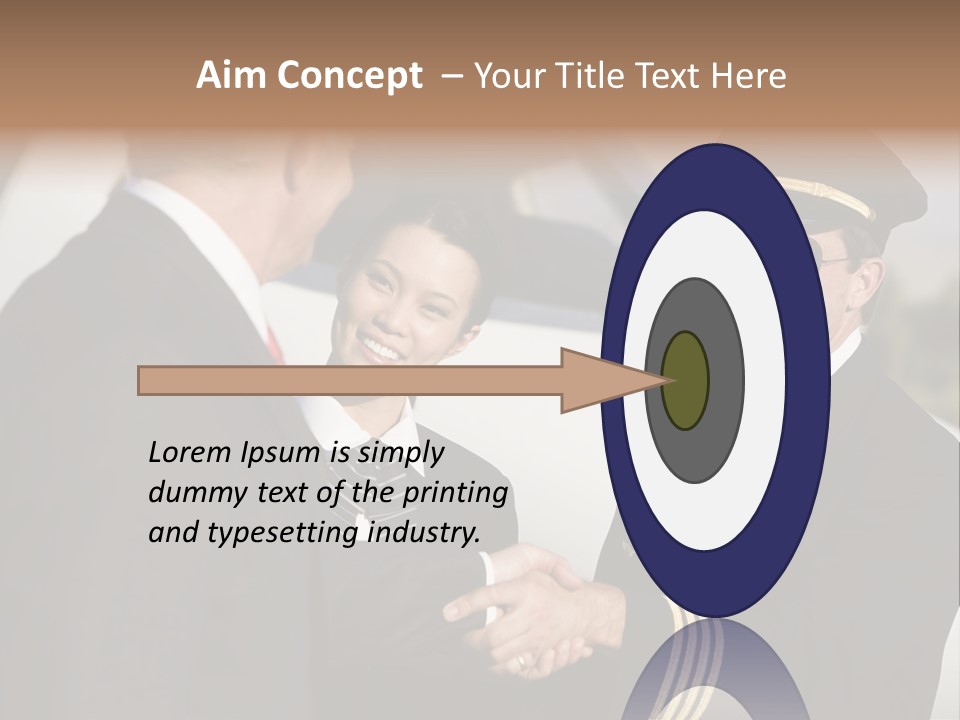 Aim Concept – Your Title Text Here

Lorem Ipsum is simply dummy text of the printing and typesetting industry.